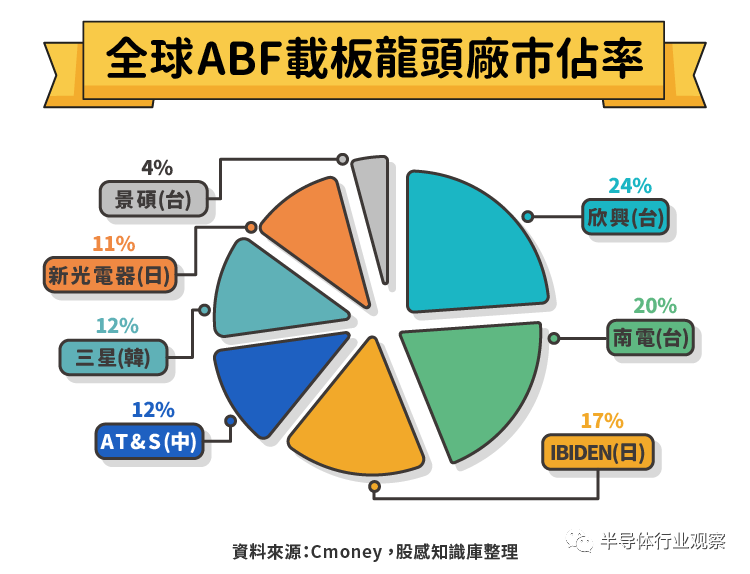 全球ABF載板龍頭廠市佔率

4%
景碩(台)

11%
新光電器(日)

12%
三星(韓)

12%
AT&S(中)

24%
欣興(台)

20%
南電(台)

17%
IBIDEN(日)

資料來源：Cmoney，股感知識庫整理

半导体行业观察